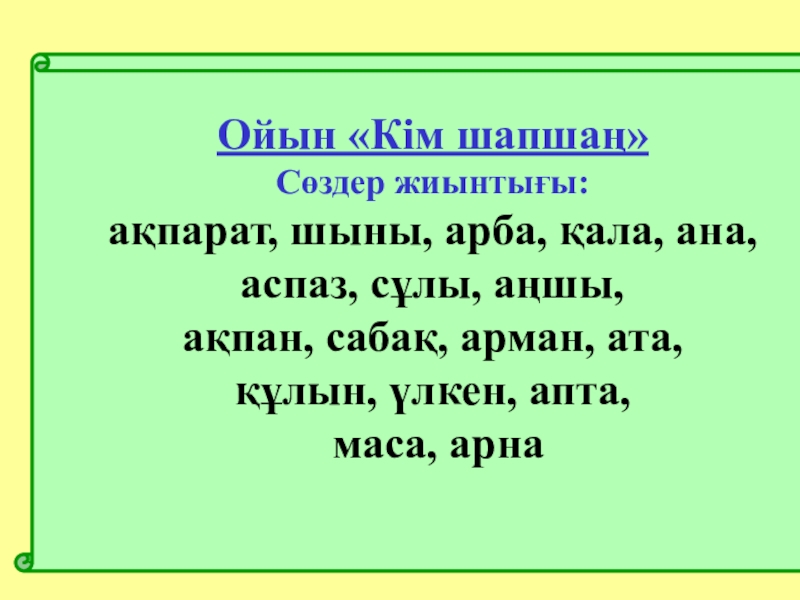 Ойын «Кім шапшаң»
Сөздер жиынтығы:
ақпарат, шыны, арба, қала, ана, аспаз, сұлы, аңшы, ақпан, сабақ, арман, ата, құлын, үлкен, апта, маса, арна